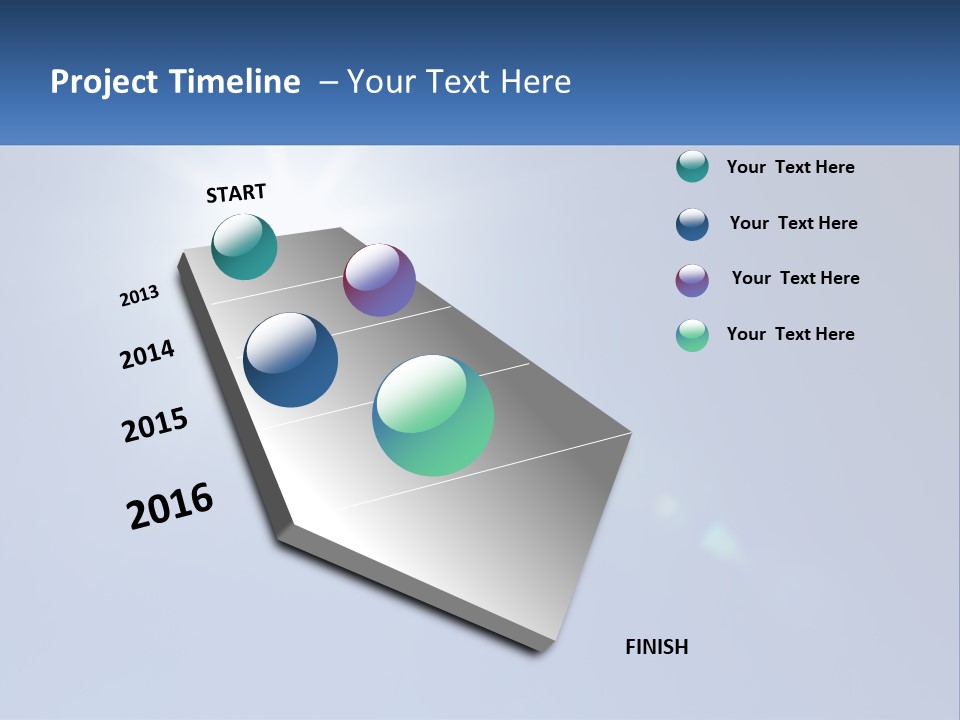 Project Timeline – Your Text Here

START

2013

2014

2015

2016

FINISH

Your Text Here

Your Text Here

Your Text Here

Your Text Here